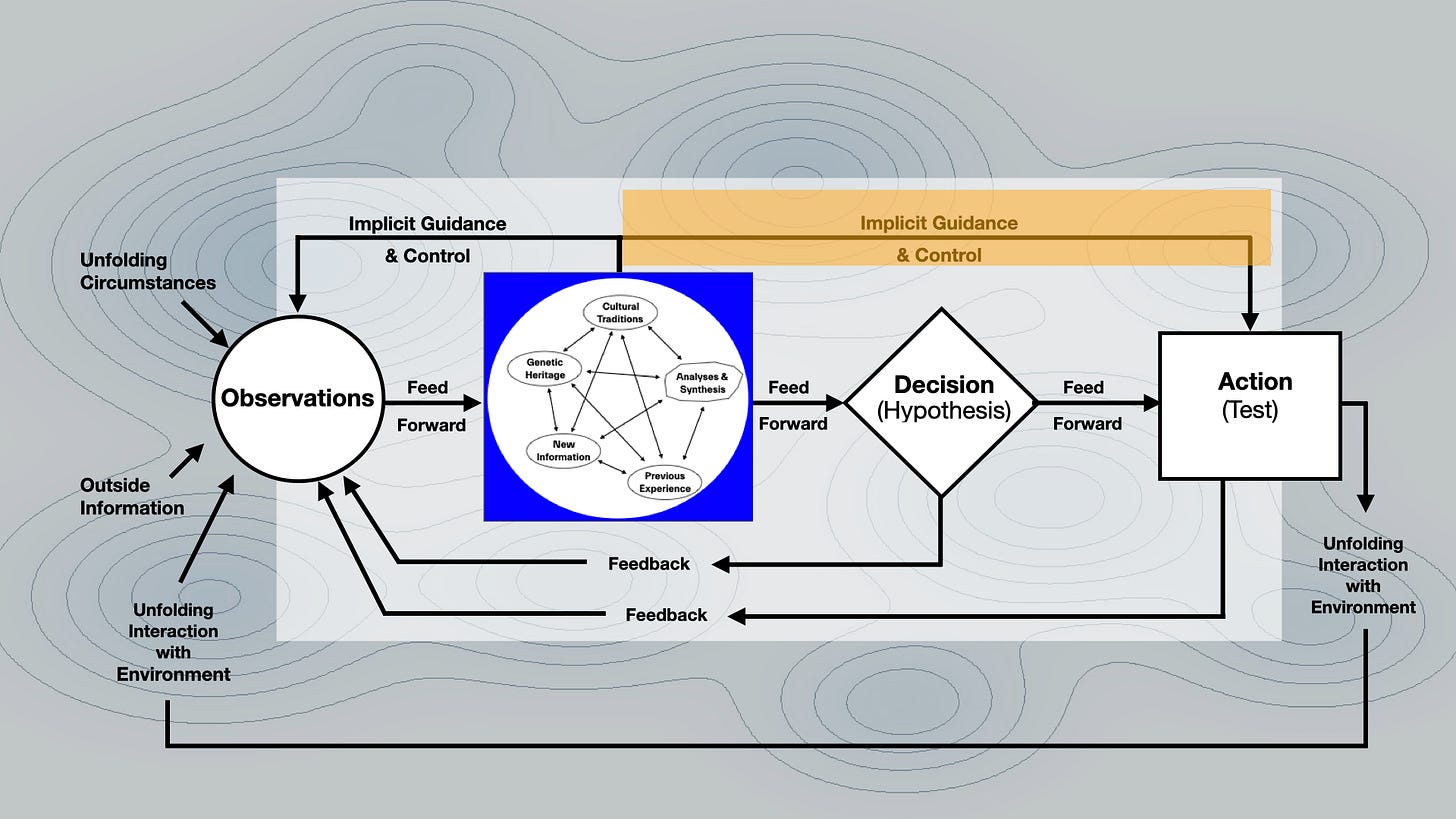 Implicit Guidance & Control

Implicit Guidance & Control

Unfolding Circumstances

Observations

Feed Forward

Cultural Traditions

Genetic Heritage

Analyses & Synthesis

New Information

Previous Experience

Feed Forward

Decision (Hypothesis)

Feed Forward

Action (Test)

Outside Information

Unfolding Interaction with Environment

Feedback

Feedback

Unfolding Interaction with Environment